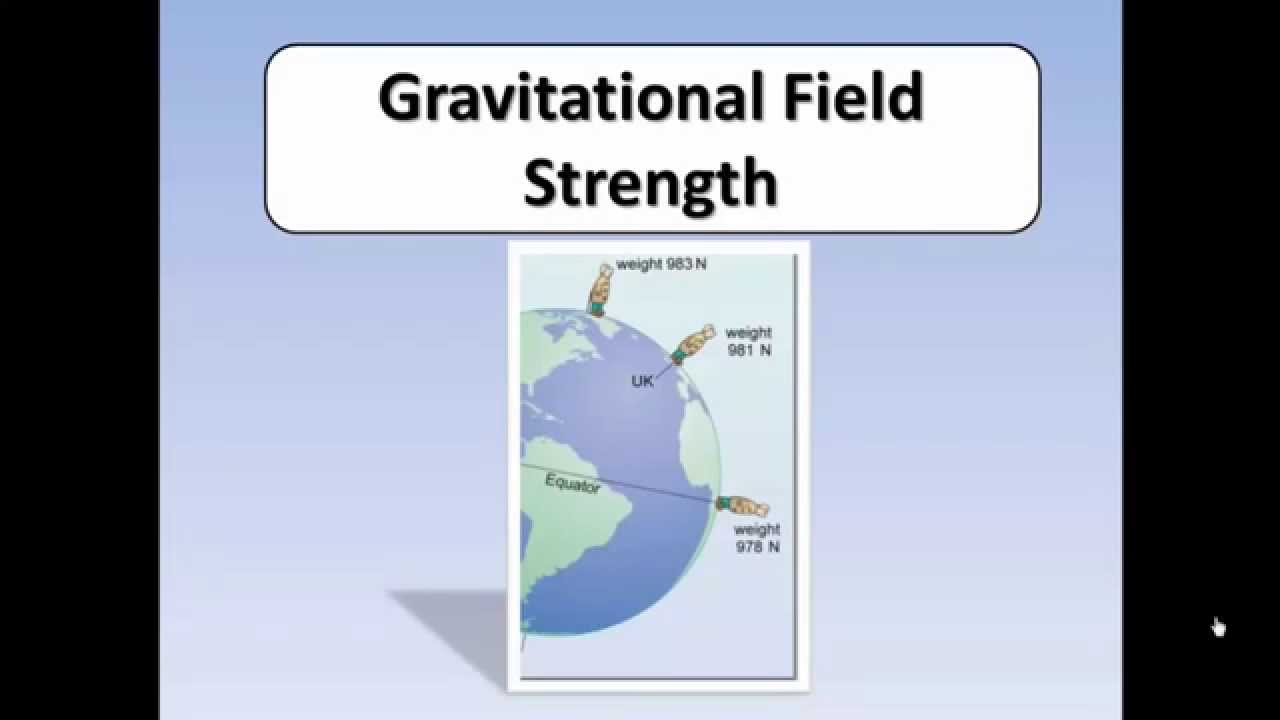 Gravitational Field Strength

weight 983 N

weight 981 N

UK

Equator

weight 978 N